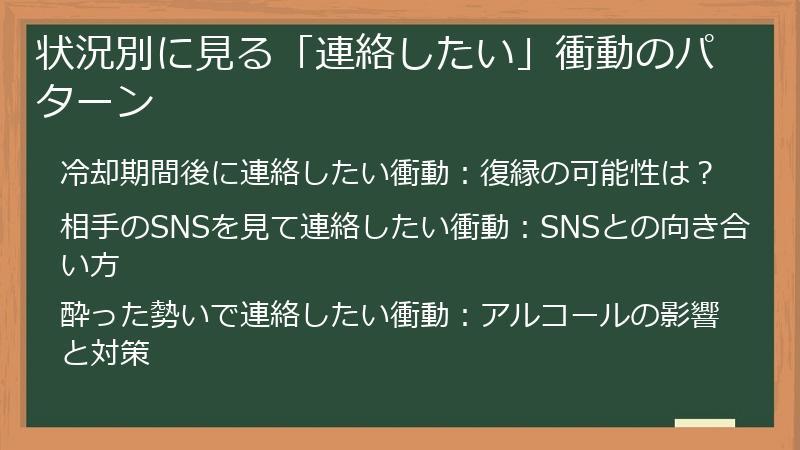 状況別に見る「連絡したい」衝動のパターン

冷却期間後に連絡したい衝動：復縁の可能性は？

相手のSNSを見て連絡したい衝動：SNSとの向き合い方

酔った勢いで連絡したい衝動：アルコールの影響と対策